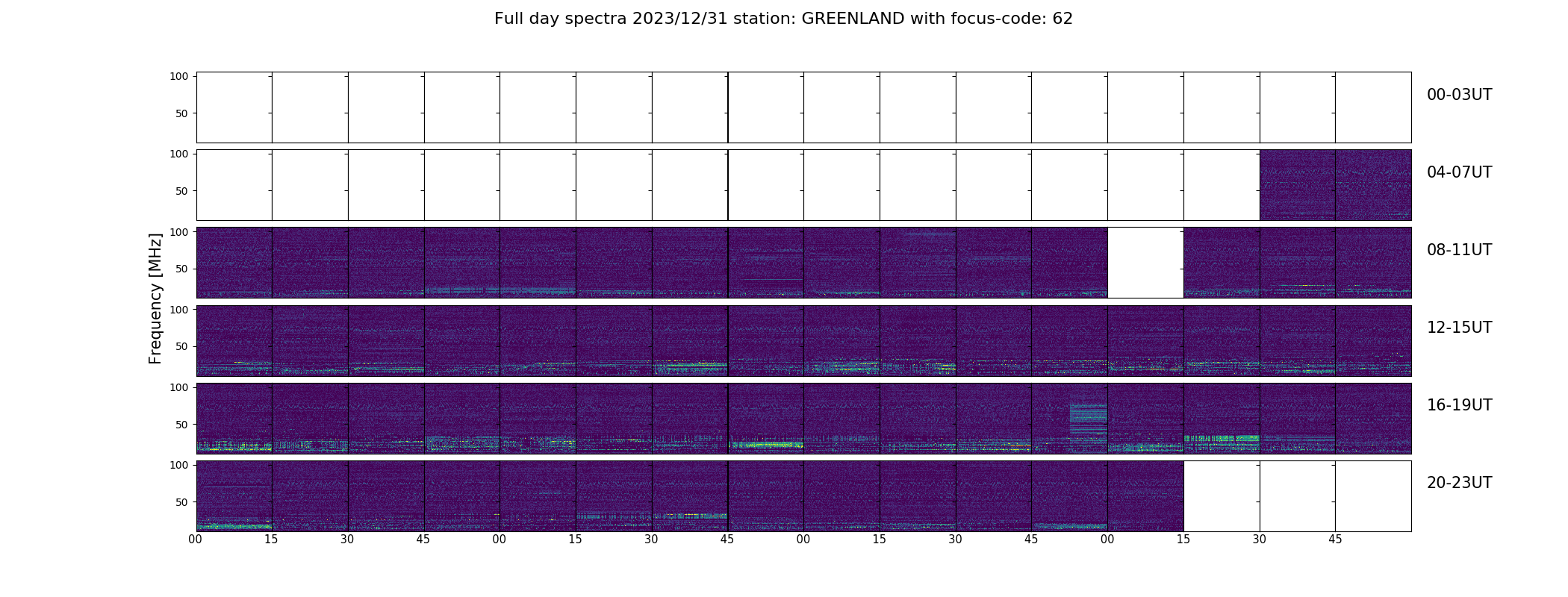 Full day spectra 2023/12/31 station: GREENLAND with focus-code: 62

Frequency [MHz]

100
50
00-03UT

100
50
04-07UT

100
50
08-11UT

100
50
12-15UT

100
50
16-19UT

100
50
20-23UT

00 15 30 45 00 15 30 45 00 15 30 45 00 15 30 45